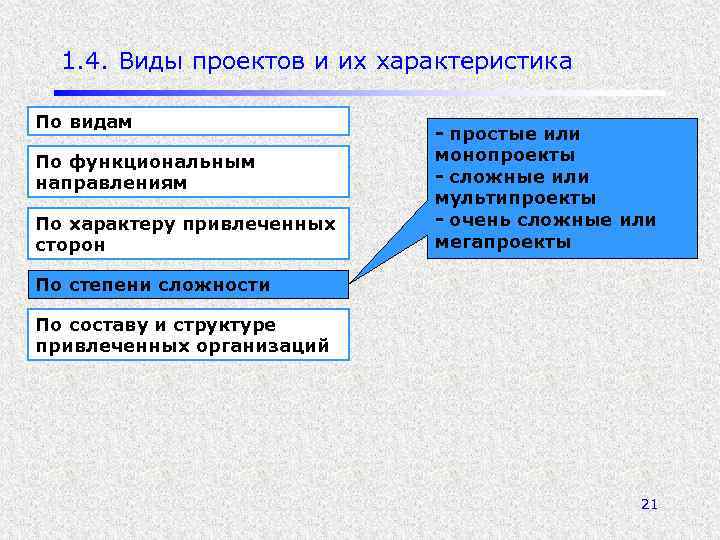 1.4. Виды проектов и их характеристика

По видам

По функциональным направлениям

По характеру привлеченных сторон

По степени сложности

По составу и структуре привлеченных организаций

- простые или монопроекты
- сложные или мультипроекты
- очень сложные или мегапроекты

21